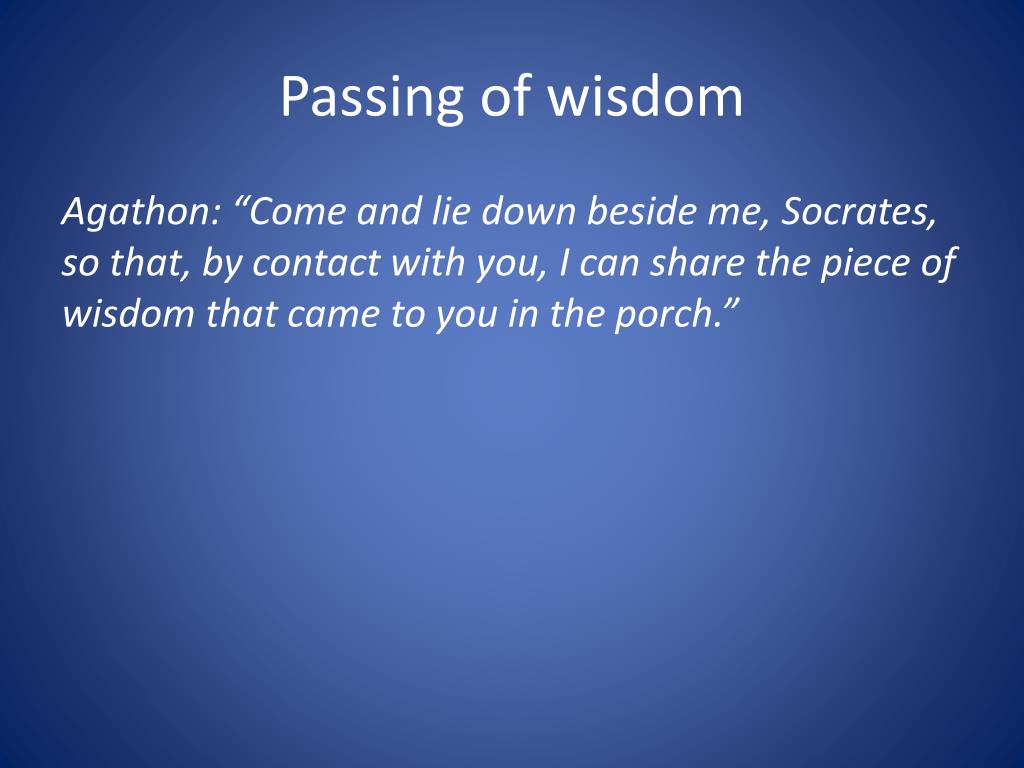 Passing of wisdom

Agathon: “Come and lie down beside me, Socrates, so that, by contact with you, I can share the piece of wisdom that came to you in the porch.”